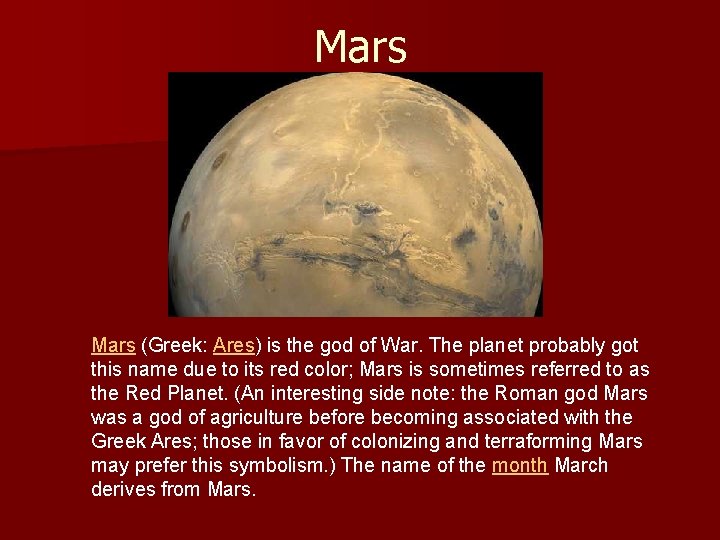 Mars

Mars (Greek: Ares) is the god of War. The planet probably got this name due to its red color; Mars is sometimes referred to as the Red Planet. (An interesting side note: the Roman god Mars was a god of agriculture before becoming associated with the Greek Ares; those in favor of colonizing and terraforming Mars may prefer this symbolism.) The name of the month March derives from Mars.